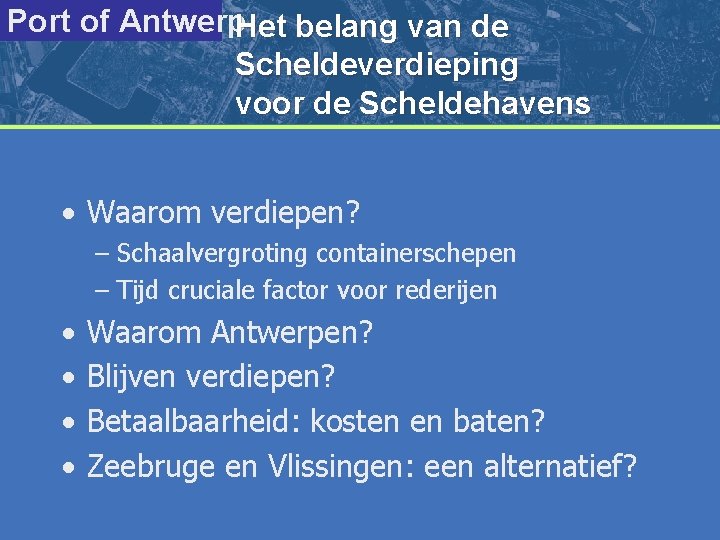 Port of Antwerp

Het belang van de Scheldeverdieping voor de Scheldehavens

• Waarom verdiepen?
– Schaalvergroting containerschepen
– Tijd cruciale factor voor rederijen
• Waarom Antwerpen?
• Blijven verdiepen?
• Betaalbaarheid: kosten en baten?
• Zeebruge en Vlissingen: een alternatief?